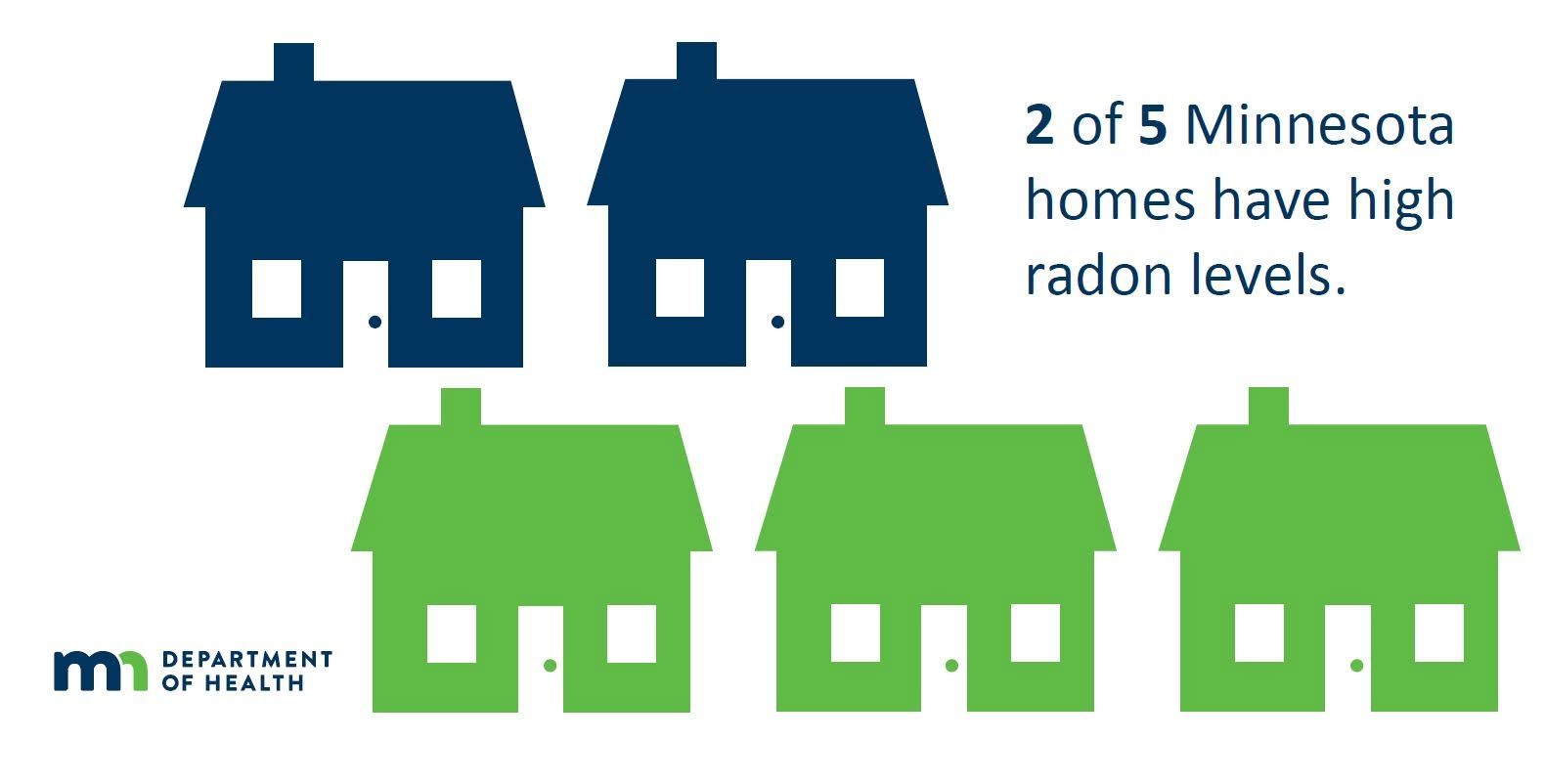 2 of 5 Minnesota homes have high radon levels.

mn DEPARTMENT OF HEALTH